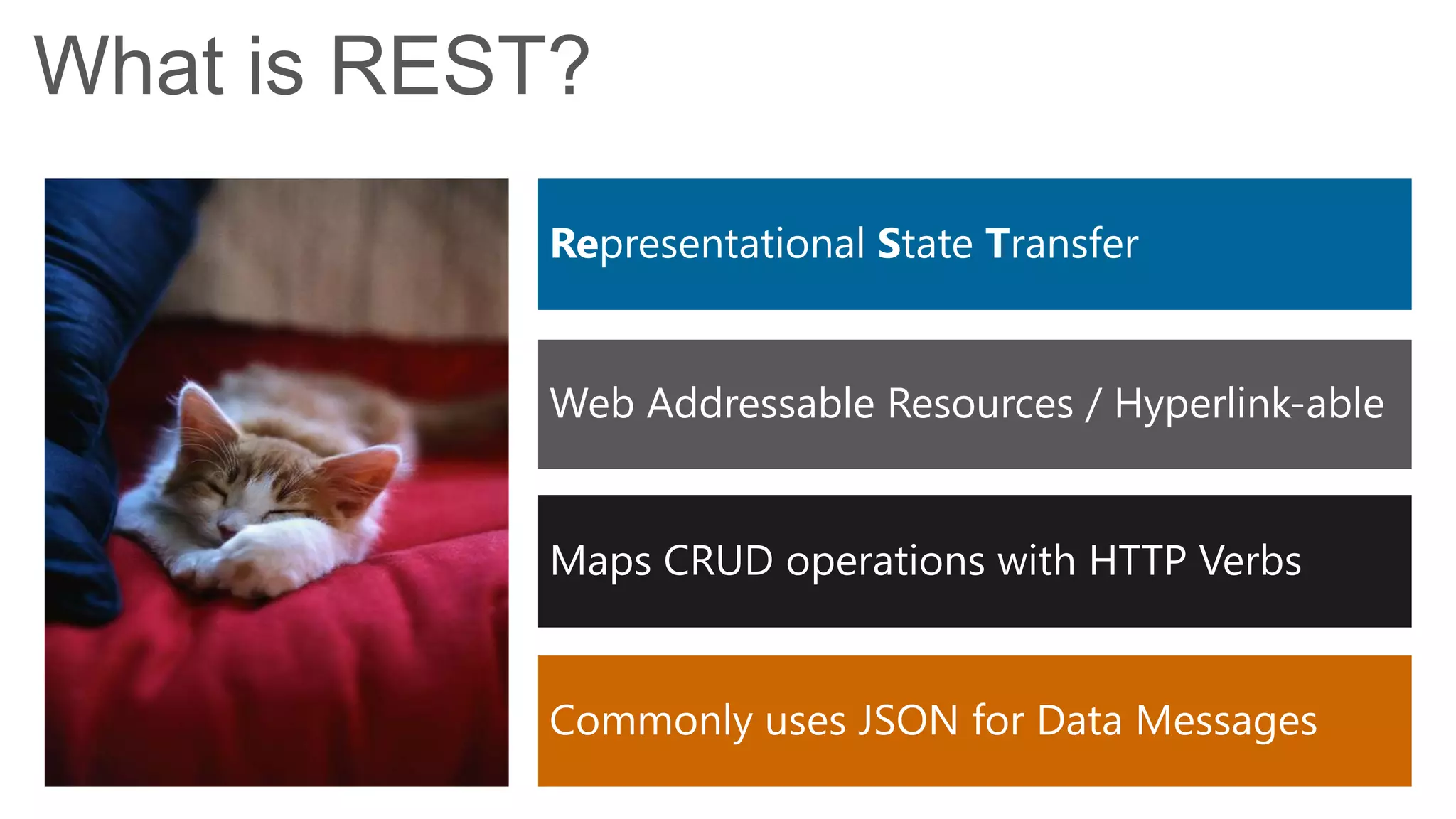 What is REST?

Representational State Transfer

Web Addressable Resources / Hyperlink-able

Maps CRUD operations with HTTP Verbs

Commonly uses JSON for Data Messages